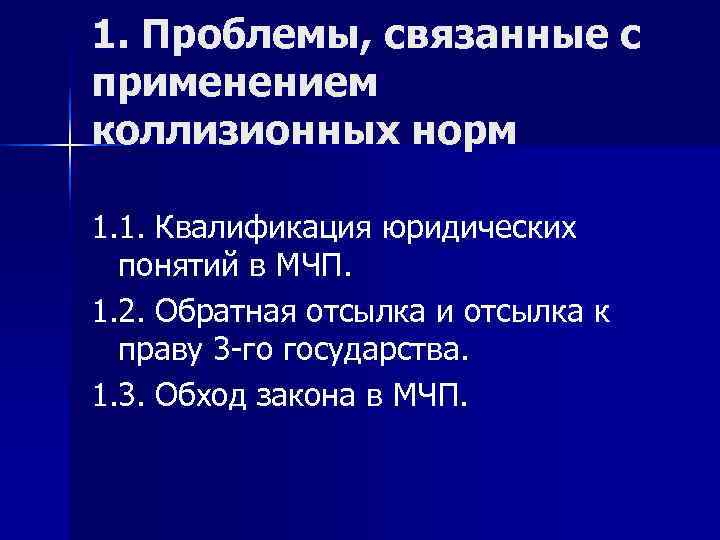 1. Проблемы, связанные с применением коллизионных норм

1.1. Квалификация юридических понятий в МЧП.

1.2. Обратная отсылка и отсылка к праву 3-го государства.

1.3. Обход закона в МЧП.